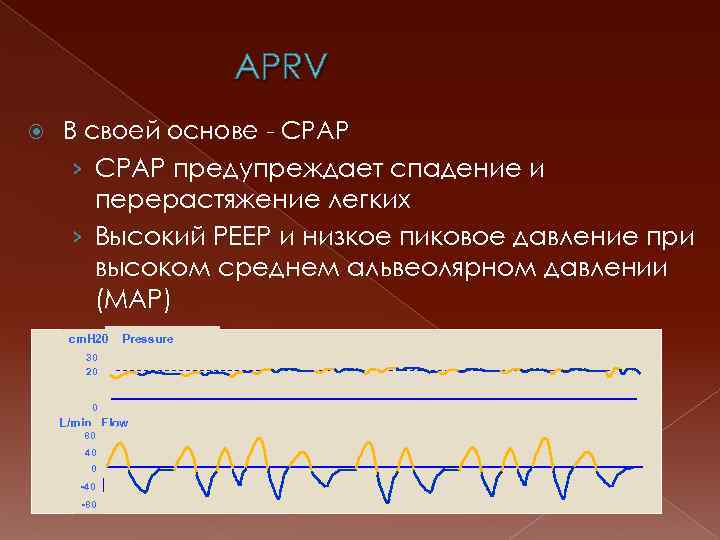 APRV

В своей основе - CPAP

› CPAP предупреждает спадение и перерастяжение легких

› Высокий PEEP и низкое пиковое давление при высоком среднем альвеолярном давлении (MAP)

cmH20 Pressure
30
20
0
L/min Flow
60
40
0
-40
-80